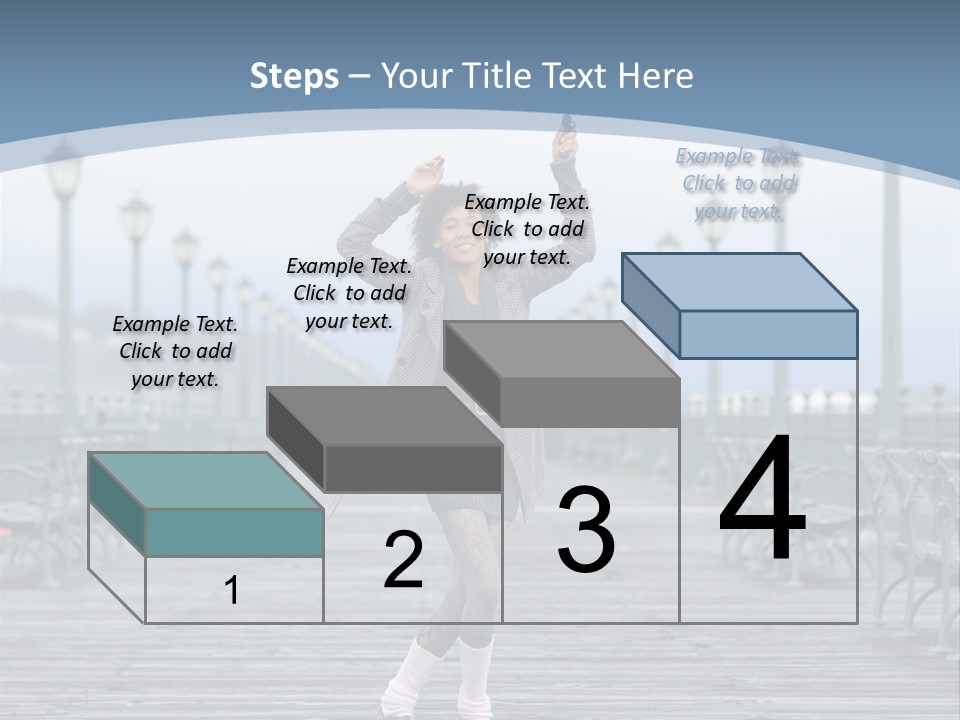 Steps – Your Title Text Here

Example Text. Click to add your text.

Example Text. Click to add your text.

Example Text. Click to add your text.

Example Text. Click to add your text.

1

2

3

4